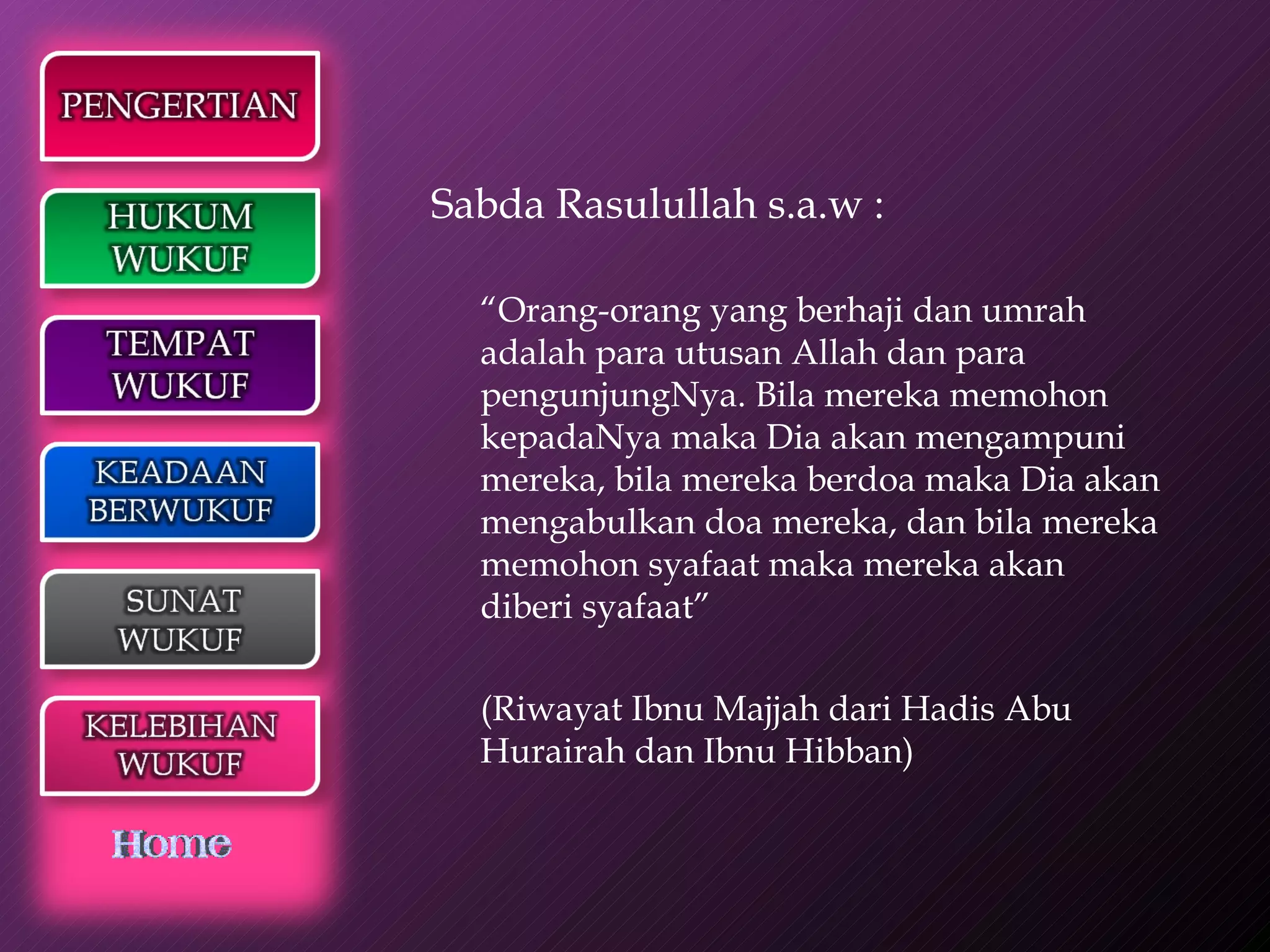 PENGERTIAN

HUKUM WUKUF

TEMPAT WUKUF

KEADAAN BERWUKUF

SUNAT WUKUF

KELEBIHAN WUKUF

Home

Sabda Rasulullah s.a.w :

“Orang-orang yang berhaji dan umrah adalah para utusan Allah dan para pengunjungNya. Bila mereka memohon kepadaNya maka Dia akan mengampuni mereka, bila mereka berdoa maka Dia akan mengabulkan doa mereka, dan bila mereka memohon syafaat maka mereka akan diberi syafaat”

(Riwayat Ibnu Majjah dari Hadis Abu Hurairah dan Ibnu Hibban)